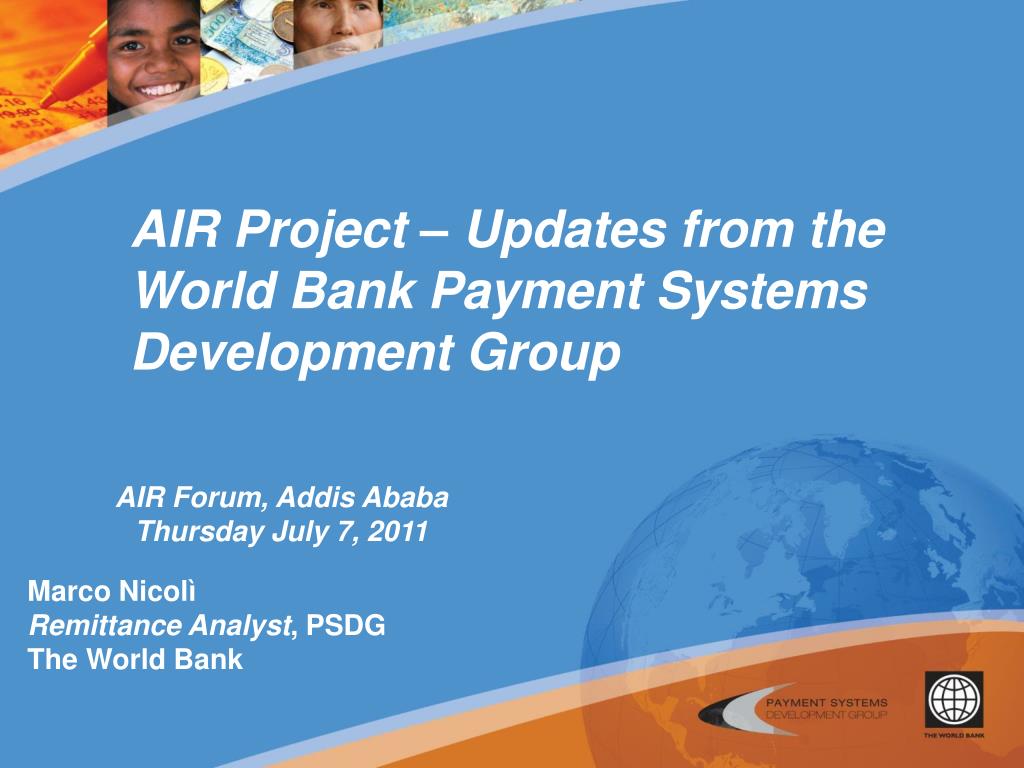 AIR Project – Updates from the World Bank Payment Systems Development Group

AIR Forum, Addis Ababa
Thursday July 7, 2011

Marco Nicolì
Remittance Analyst, PSDG
The World Bank

PAYMENT SYSTEMS
DEVELOPMENT GROUP

THE WORLD BANK